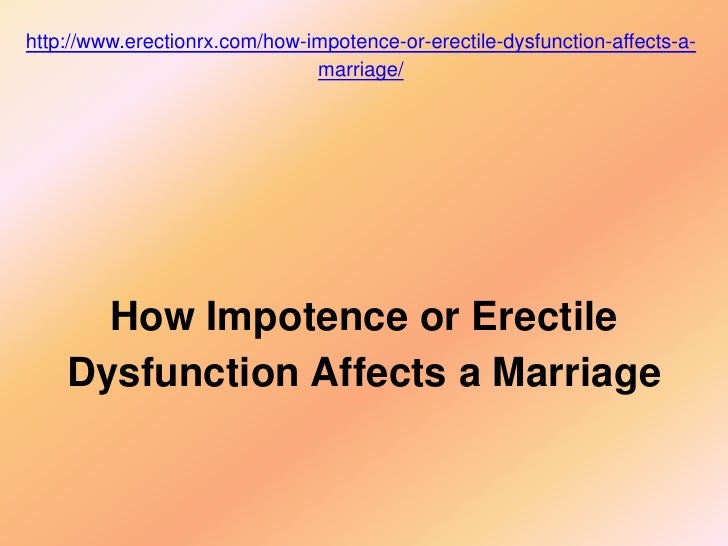 http://www.erectionrx.com/how-impotence-or-erectile-dysfunction-affects-a-marriage/

How Impotence or Erectile Dysfunction Affects a Marriage